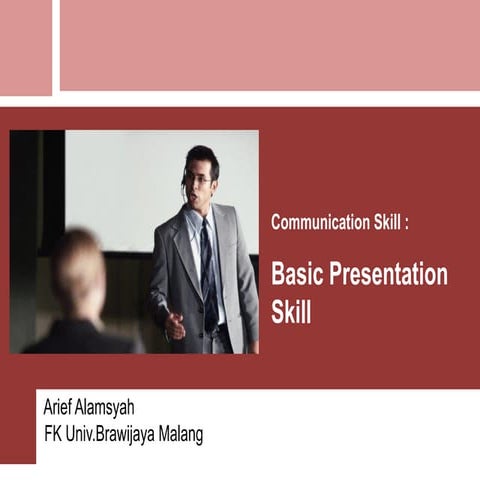 Communication Skill :

Basic Presentation Skill

Arief Alamsyah
FK Univ.Brawijaya Malang